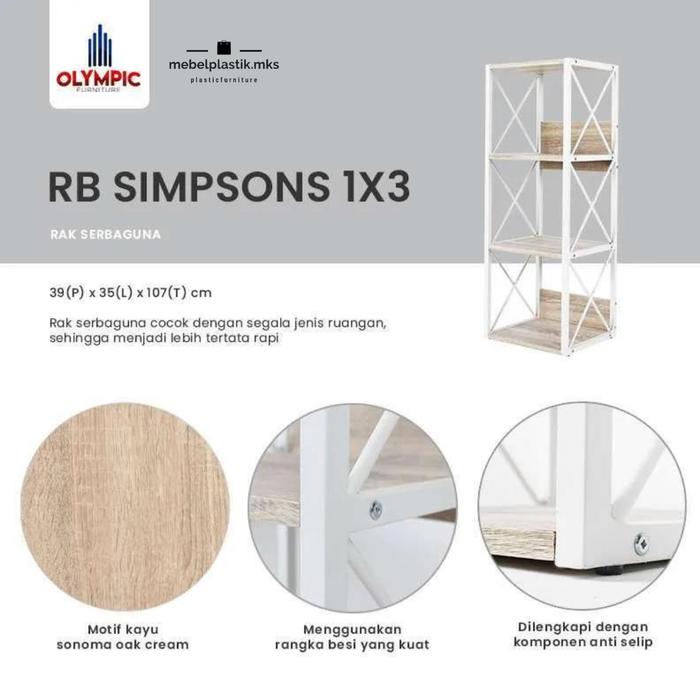 OLYMPIC
FURNITURE

mebelplastik.mks
plasticfurniture

RB SIMPSONS 1X3

RAK SERBAGUNA

39(P) x 35(L) x 107(T) cm

Rak serbaguna cocok dengan segala jenis ruangan, sehingga menjadi lebih tertata rapi

Motif kayu sonoma oak cream

Menggunakan rangka besi yang kuat

Dilengkapi dengan komponen anti selip